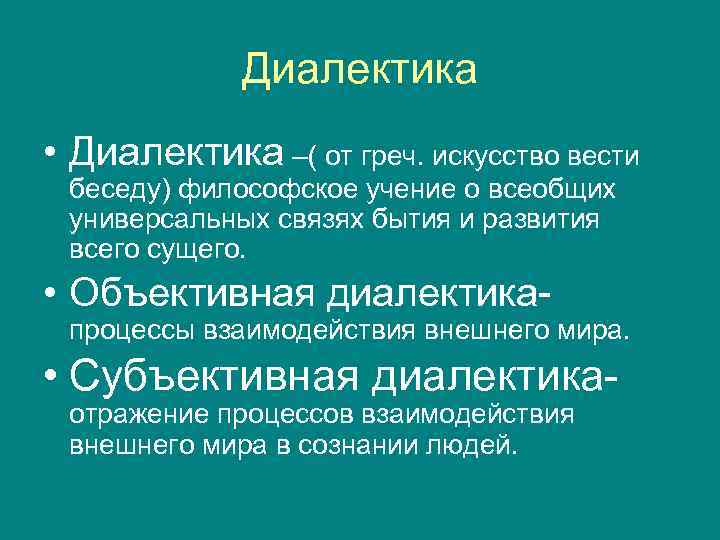 Диалектика

• Диалектика –( от греч. искусство вести беседу) философское учение о всеобщих универсальных связях бытия и развития всего сущего.
• Объективная диалектика- процессы взаимодействия внешнего мира.
• Субъективная диалектика- отражение процессов взаимодействия внешнего мира в сознании людей.